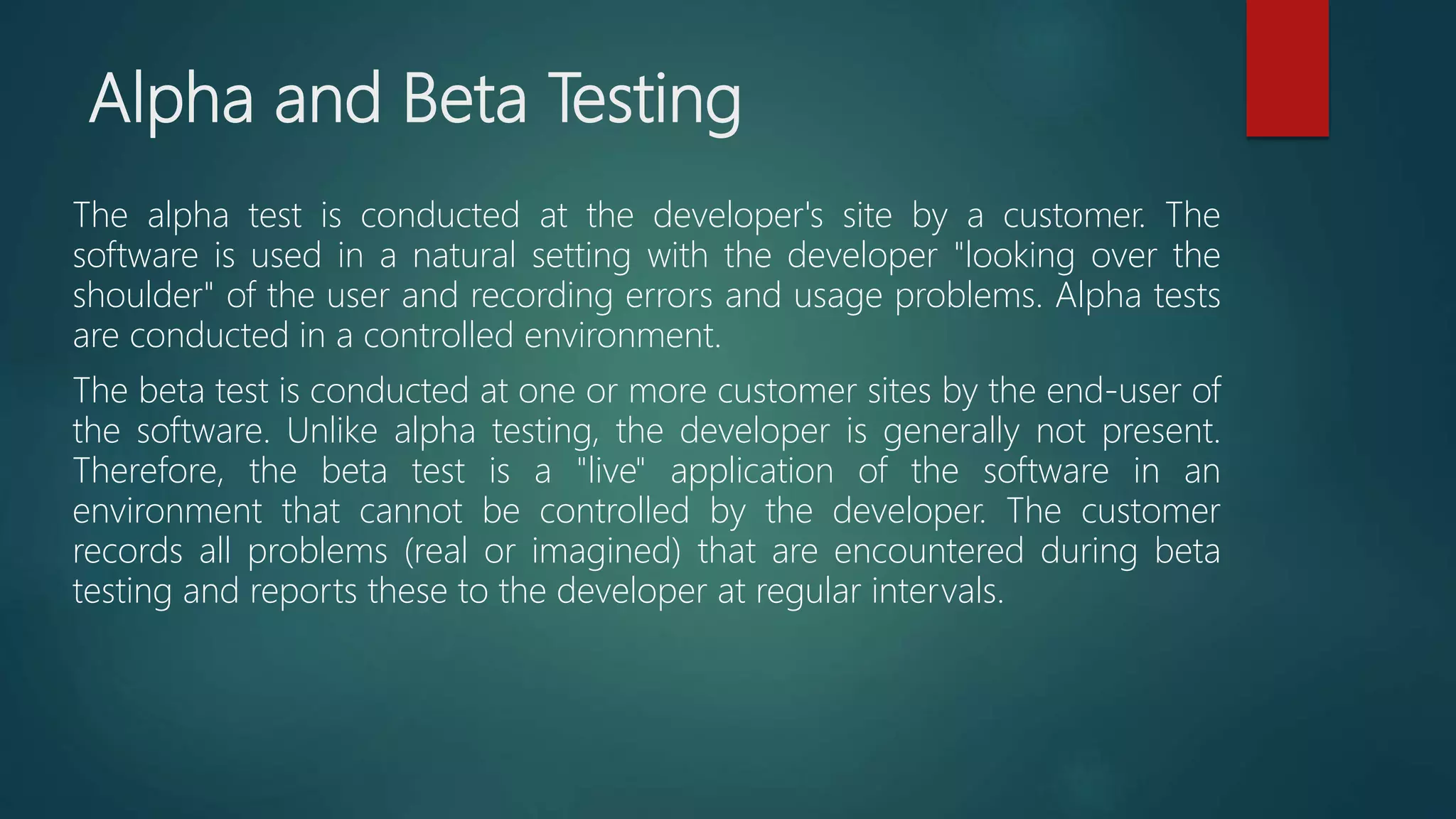 Alpha and Beta Testing

The alpha test is conducted at the developer's site by a customer. The software is used in a natural setting with the developer "looking over the shoulder" of the user and recording errors and usage problems. Alpha tests are conducted in a controlled environment.

The beta test is conducted at one or more customer sites by the end-user of the software. Unlike alpha testing, the developer is generally not present. Therefore, the beta test is a "live" application of the software in an environment that cannot be controlled by the developer. The customer records all problems (real or imagined) that are encountered during beta testing and reports these to the developer at regular intervals.